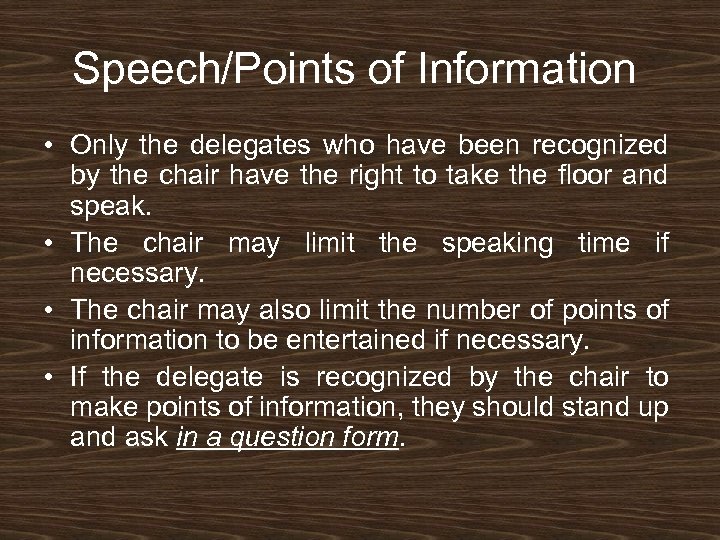 Speech/Points of Information

• Only the delegates who have been recognized by the chair have the right to take the floor and speak.
• The chair may limit the speaking time if necessary.
• The chair may also limit the number of points of information to be entertained if necessary.
• If the delegate is recognized by the chair to make points of information, they should stand up and ask in a question form.